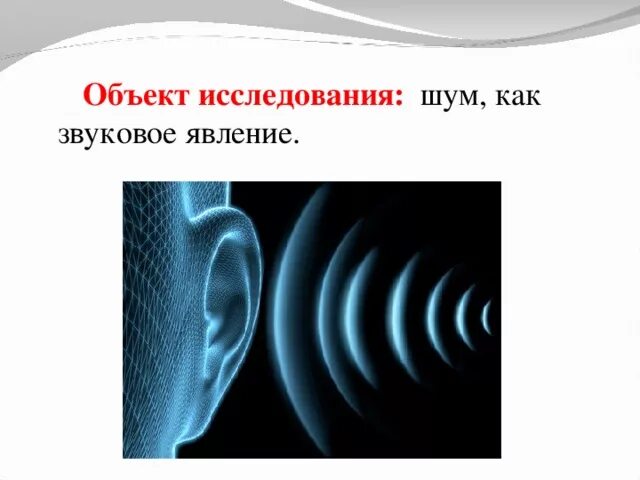 Объект исследования: шум, как звуковое явление.